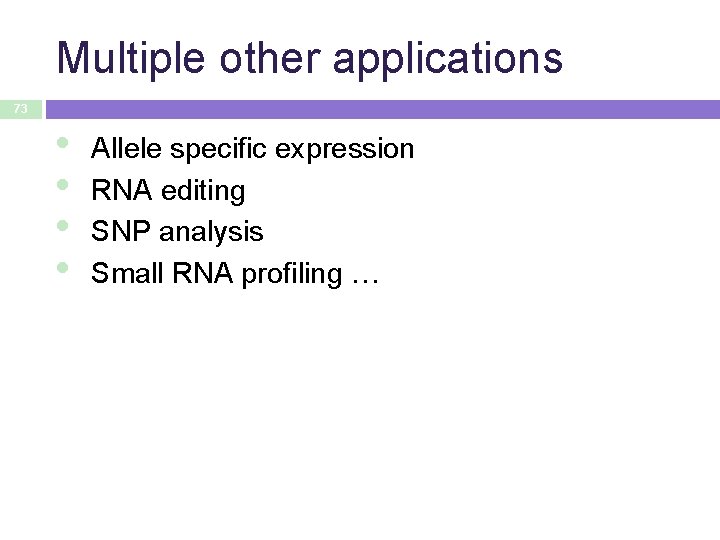 Multiple other applications

73

- Allele specific expression
- RNA editing
- SNP analysis
- Small RNA profiling …